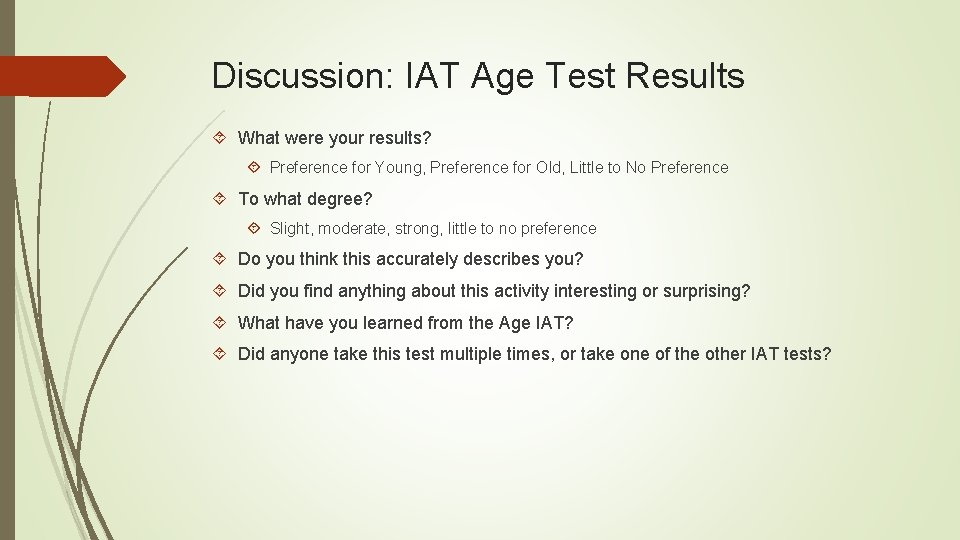 Discussion: IAT Age Test Results

What were your results?

Preference for Young, Preference for Old, Little to No Preference

To what degree?

Slight, moderate, strong, little to no preference

Do you think this accurately describes you?

Did you find anything about this activity interesting or surprising?

What have you learned from the Age IAT?

Did anyone take this test multiple times, or take one of the other IAT tests?